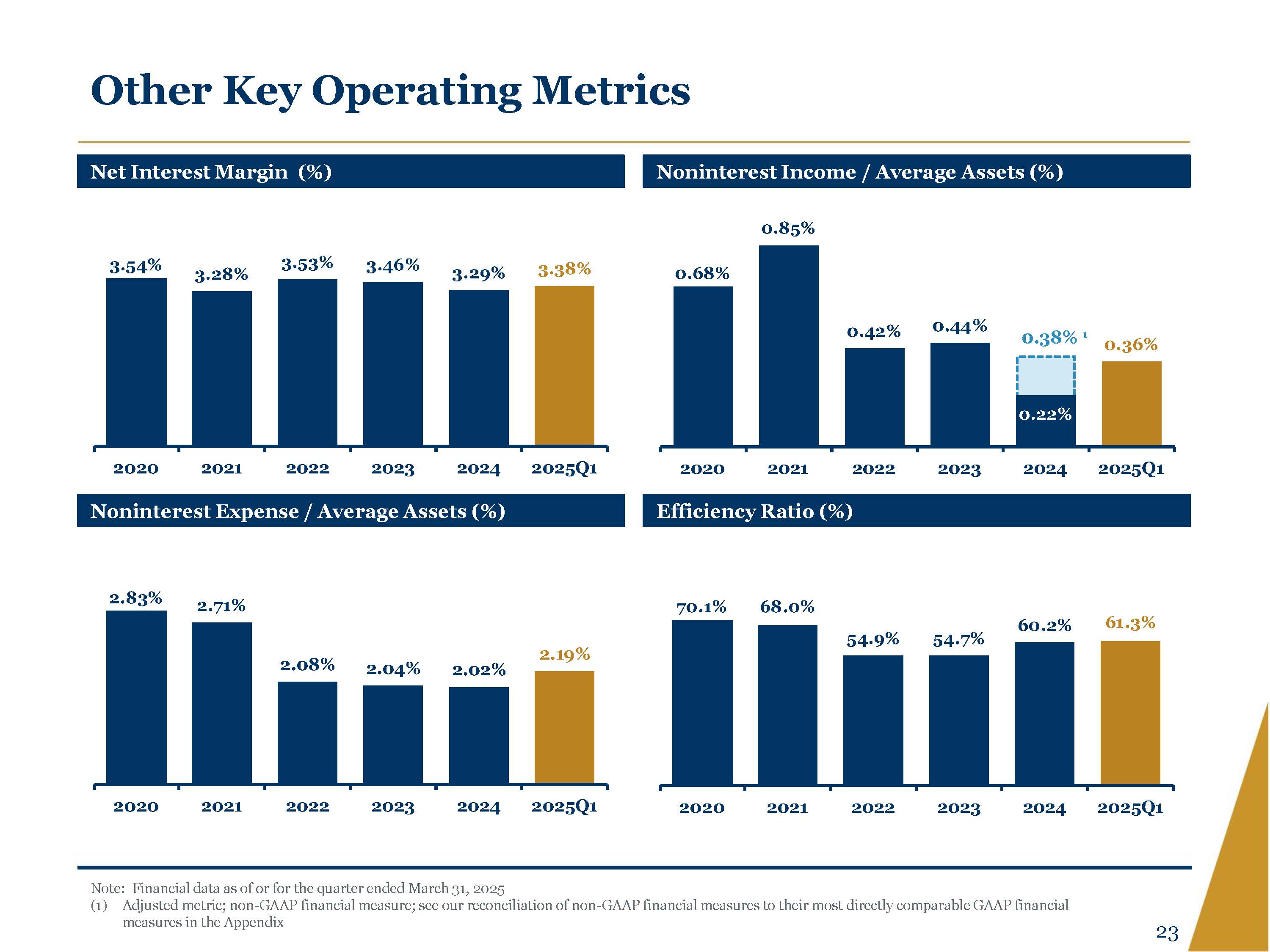 Other Key Operating Metrics

Net Interest Margin (%)

3.54% 3.28% 3.53% 3.46% 3.29% 3.38%

2020 2021 2022 2023 2024 2025Q1

Noninterest Income / Average Assets (%)

0.68% 0.85% 0.42% 0.44% 0.38% 1 0.22% 0.36%

2020 2021 2022 2023 2024 2025Q1

Noninterest Expense / Average Assets (%)

2.83% 2.71% 2.08% 2.04% 2.02% 2.19%

2020 2021 2022 2023 2024 2025Q1

Efficiency Ratio (%)

70.1% 68.0% 54.9% 54.7% 60.2% 61.3%

2020 2021 2022 2023 2024 2025Q1

Note: Financial data as of or for the quarter ended March 31, 2025
(1) Adjusted metric; non-GAAP financial measure; see our reconciliation of non-GAAP financial measures to their most directly comparable GAAP financial measures in the Appendix

23